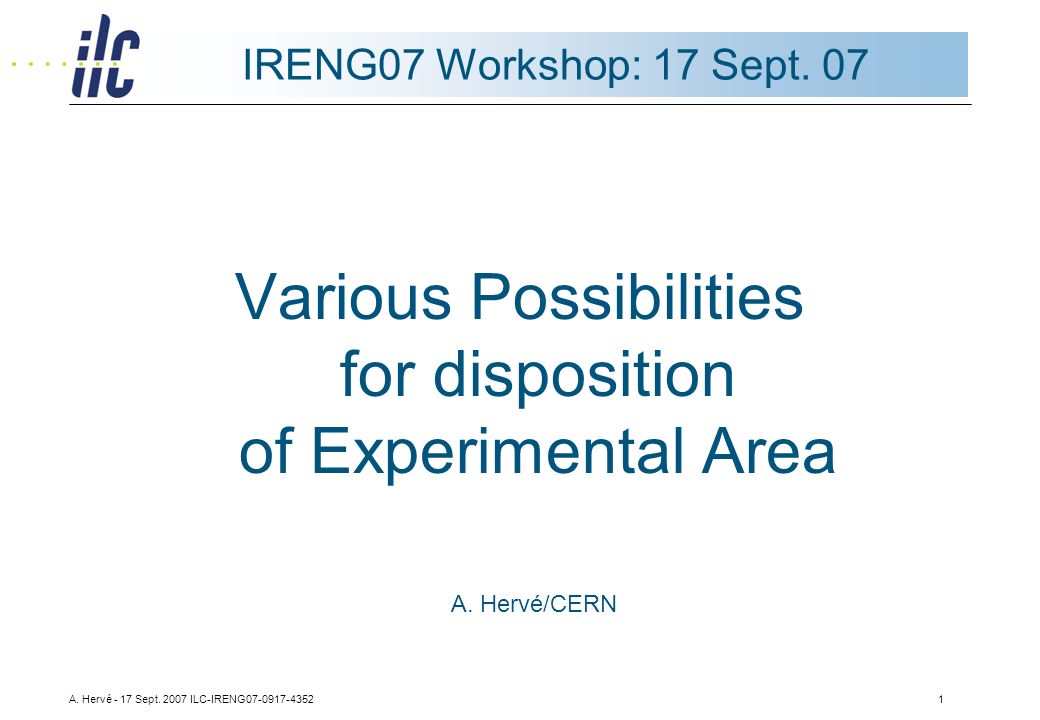 ilc

IRENG07 Workshop: 17 Sept. 07

Various Possibilities for disposition of Experimental Area

A. Hervé/CERN

A. Hervé - 17 Sept. 2007 ILC-IRENG07-0917-4352

1